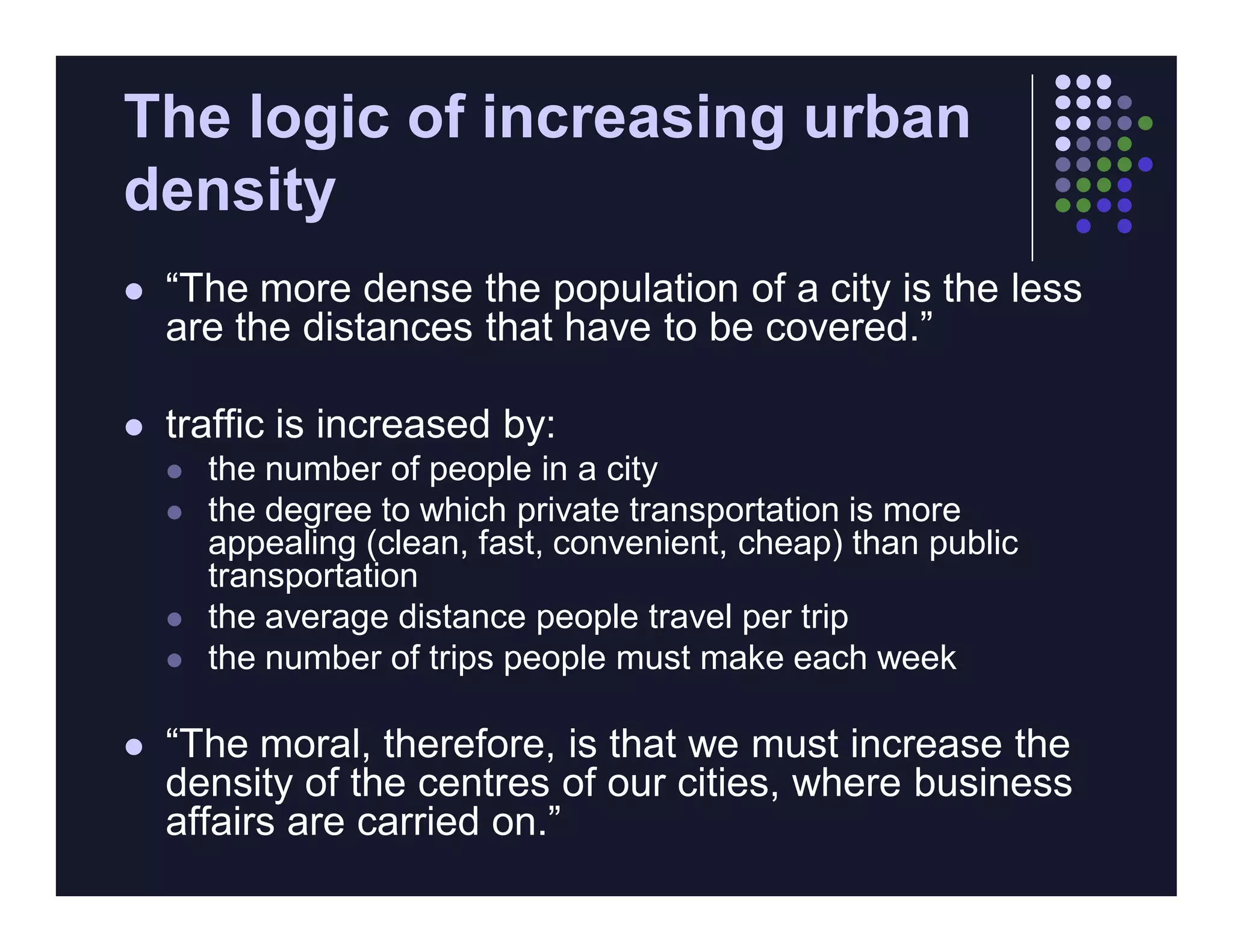 The logic of increasing urban density

- “The more dense the population of a city is the less are the distances that have to be covered.”

- traffic is increased by:
  - the number of people in a city
  - the degree to which private transportation is more appealing (clean, fast, convenient, cheap) than public transportation
  - the average distance people travel per trip
  - the number of trips people must make each week

- “The moral, therefore, is that we must increase the density of the centres of our cities, where business affairs are carried on.”